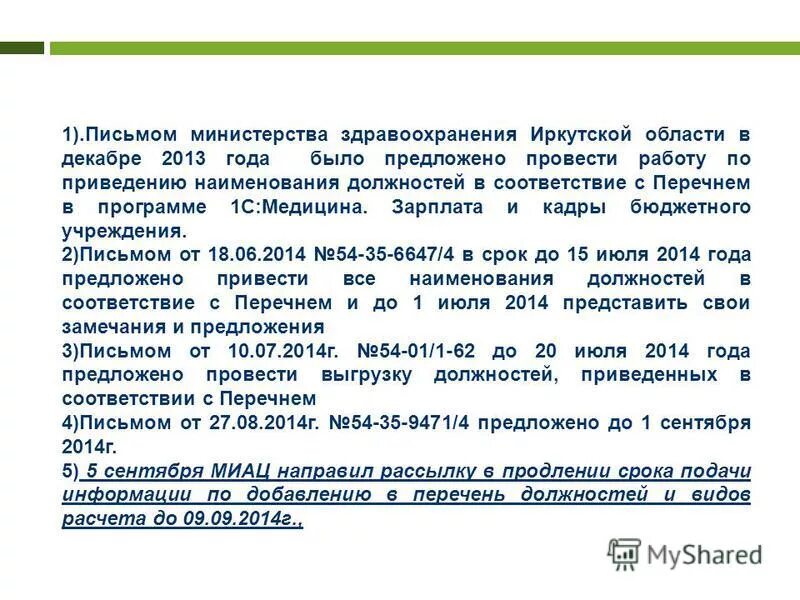 1).Письмом министерства здравоохранения Иркутской области в декабре 2013 года было предложено провести работу по приведению наименования должностей в соответствие с Перечнем в программе 1С:Медицина. Зарплата и кадры бюджетного учреждения.
2)Письмом от 18.06.2014 №54-35-6647/4 в срок до 15 июля 2014 года предложено привести все наименования должностей в соответствие с Перечнем и до 1 июля 2014 представить свои замечания и предложения
3)Письмом от 10.07.2014г. №54-01/1-62 до 20 июля 2014 года предложено провести выгрузку должностей, приведенных в соответствии с Перечнем
4)Письмом от 27.08.2014г. №54-35-9471/4 предложено до 1 сентября 2014г.
5) 5 сентября МИАЦ направил рассылку в продлении срока подачи информации по добавлению в перечень должностей и видов расчета до 09.09.2014г.,

MyShared